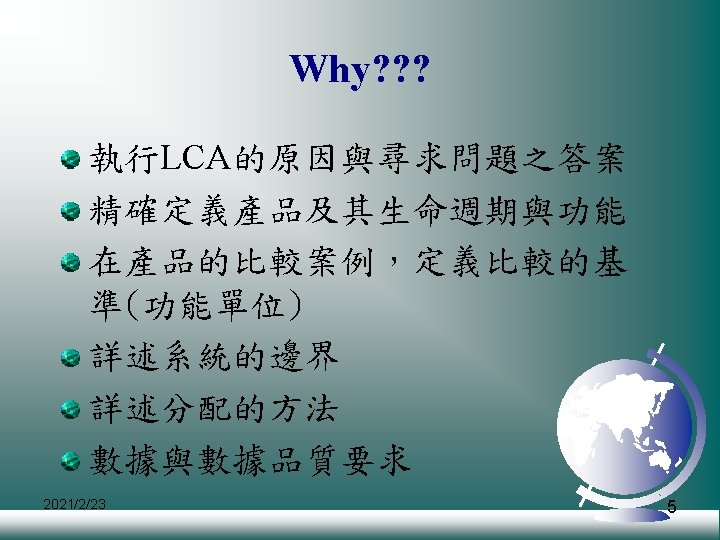 Why???

執行LCA的原因與尋求問題之答案

精確定義產品及其生命週期與功能

在產品的比較案例，定義比較的基準(功能單位)

詳述系統的邊界

詳述分配的方法

數據與數據品質要求

2021/2/23

5